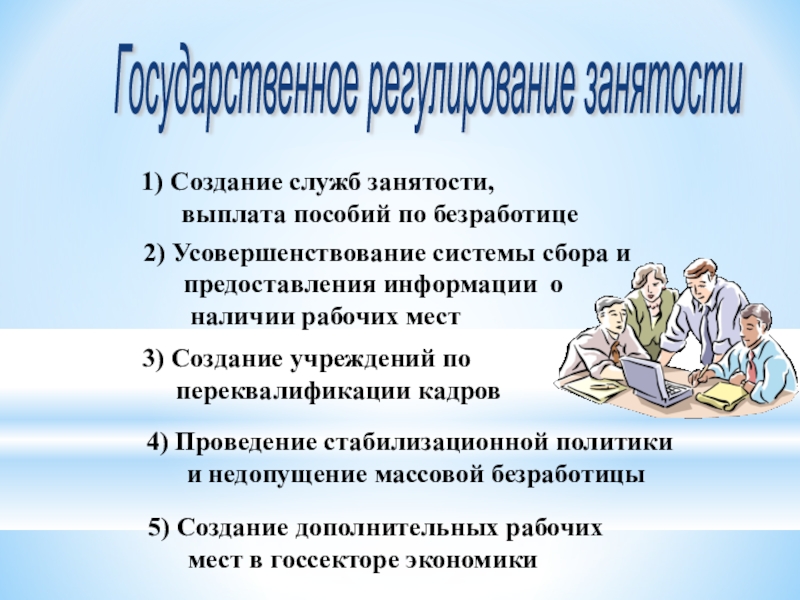 Государственное регулирование занятости

1) Создание служб занятости, выплата пособий по безработице

2) Усовершенствование системы сбора и предоставления информации о наличии рабочих мест

3) Создание учреждений по переквалификации кадров

4) Проведение стабилизационной политики и недопущение массовой безработицы

5) Создание дополнительных рабочих мест в госсекторе экономики